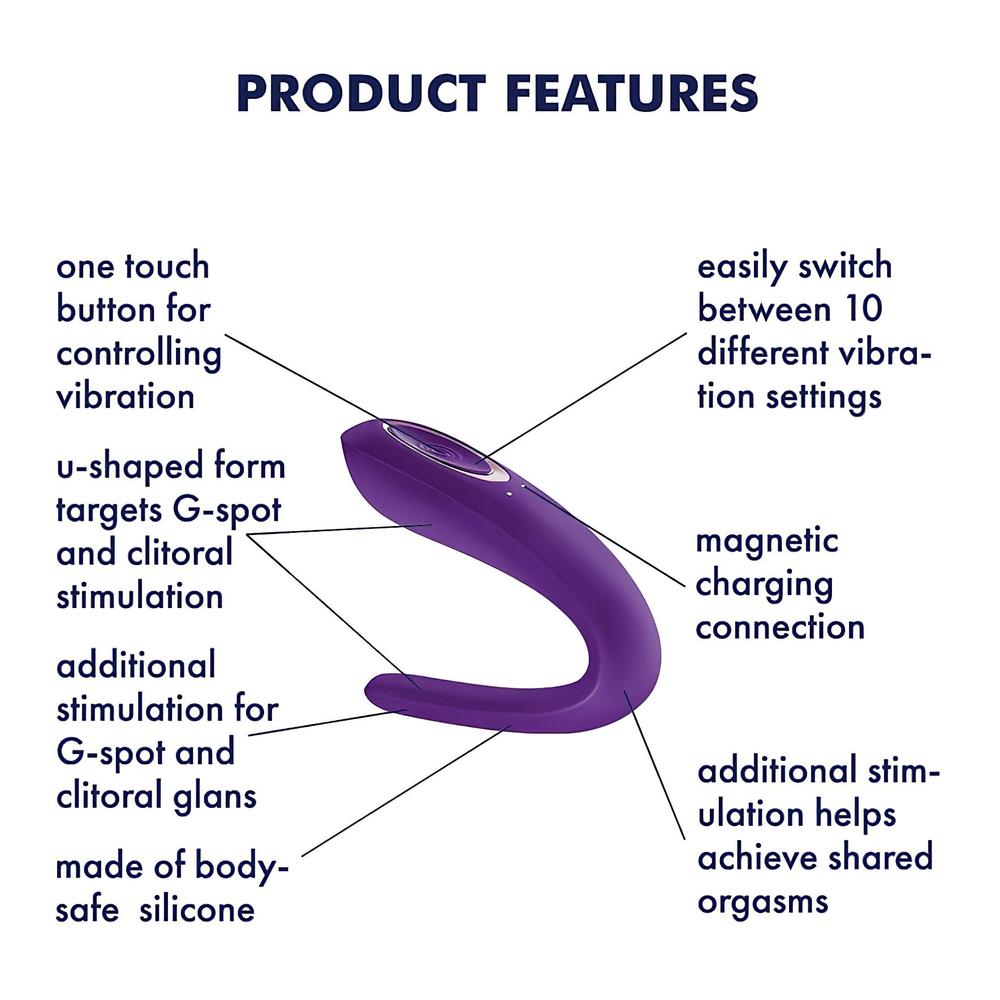 PRODUCT FEATURES

one touch button for controlling vibration

u-shaped form targets G-spot and clitoral stimulation

additional stimulation for G-spot and clitoral glans

made of body-safe silicone

easily switch between 10 different vibration settings

magnetic charging connection

additional stimulation helps achieve shared orgasms